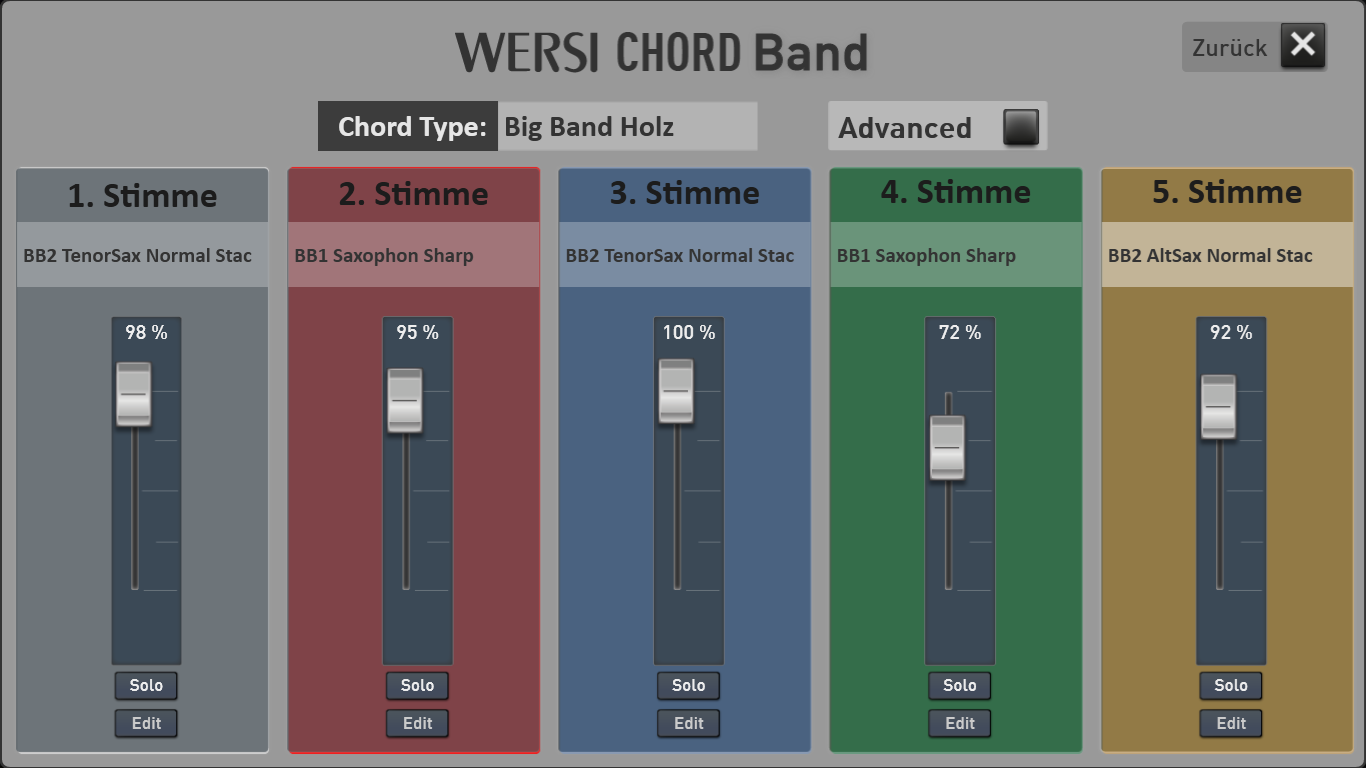 WERSI CHORD Band

Zurück

Chord Type: Big Band Holz

Advanced

1. Stimme
BB2 TenorSax Normal Stac
98 %
Solo
Edit

2. Stimme
BB1 Saxophon Sharp
95 %
Solo
Edit

3. Stimme
BB2 TenorSax Normal Stac
100 %
Solo
Edit

4. Stimme
BB1 Saxophon Sharp
72 %
Solo
Edit

5. Stimme
BB2 AltSax Normal Stac
92 %
Solo
Edit